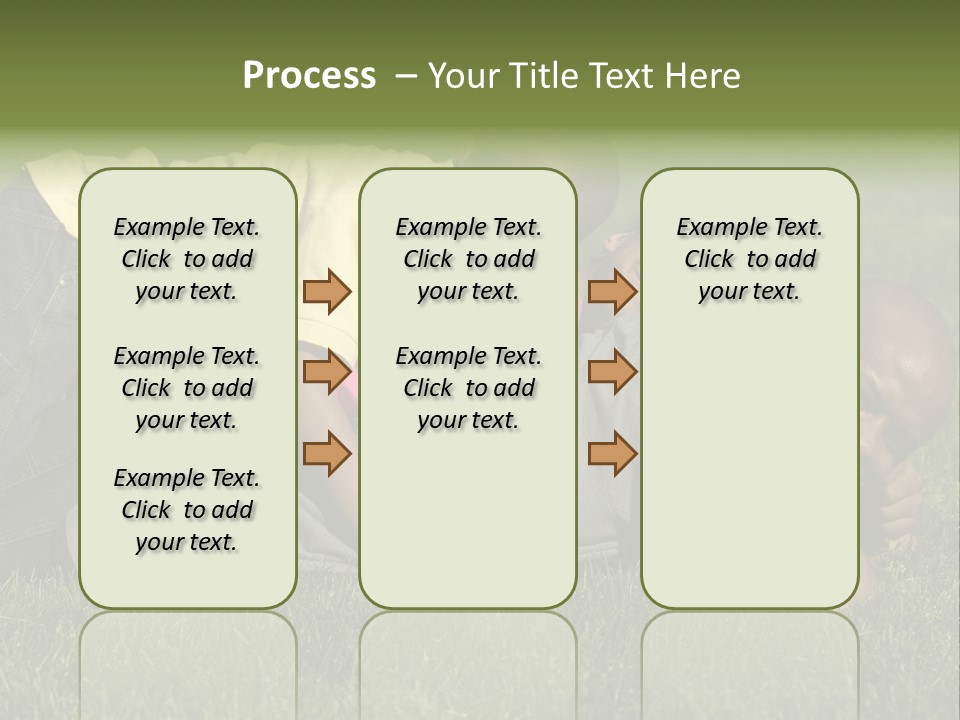 Process – Your Title Text Here

Example Text. Click to add your text.

Example Text. Click to add your text.

Example Text. Click to add your text.

Example Text. Click to add your text.

Example Text. Click to add your text.

Example Text. Click to add your text.